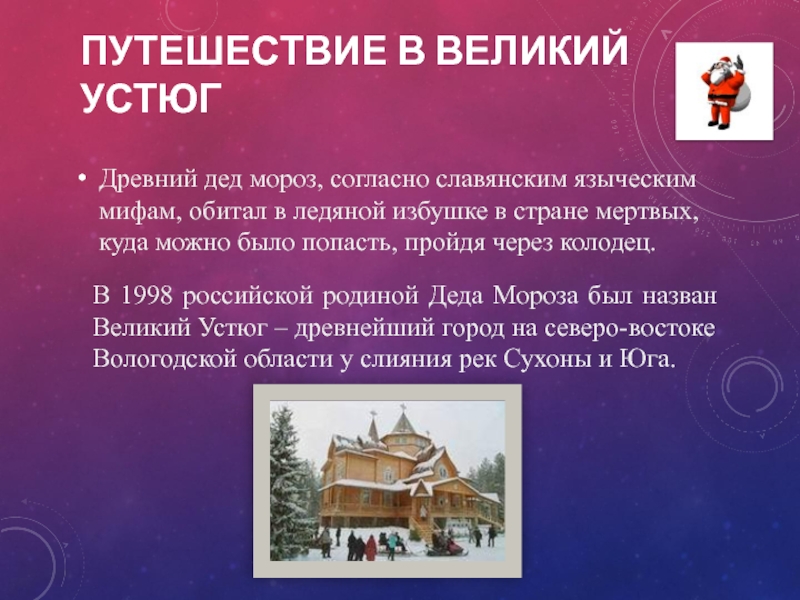 ПУТЕШЕСТВИЕ В ВЕЛИКИЙ УСТЮГ

• Древний дед мороз, согласно славянским языческим мифам, обитал в ледяной избушке в стране мертвых, куда можно было попасть, пройдя через колодец.

В 1998 российской родиной Деда Мороза был назван Великий Устюг – древнейший город на северо-востоке Вологодской области у слияния рек Сухоны и Юга.